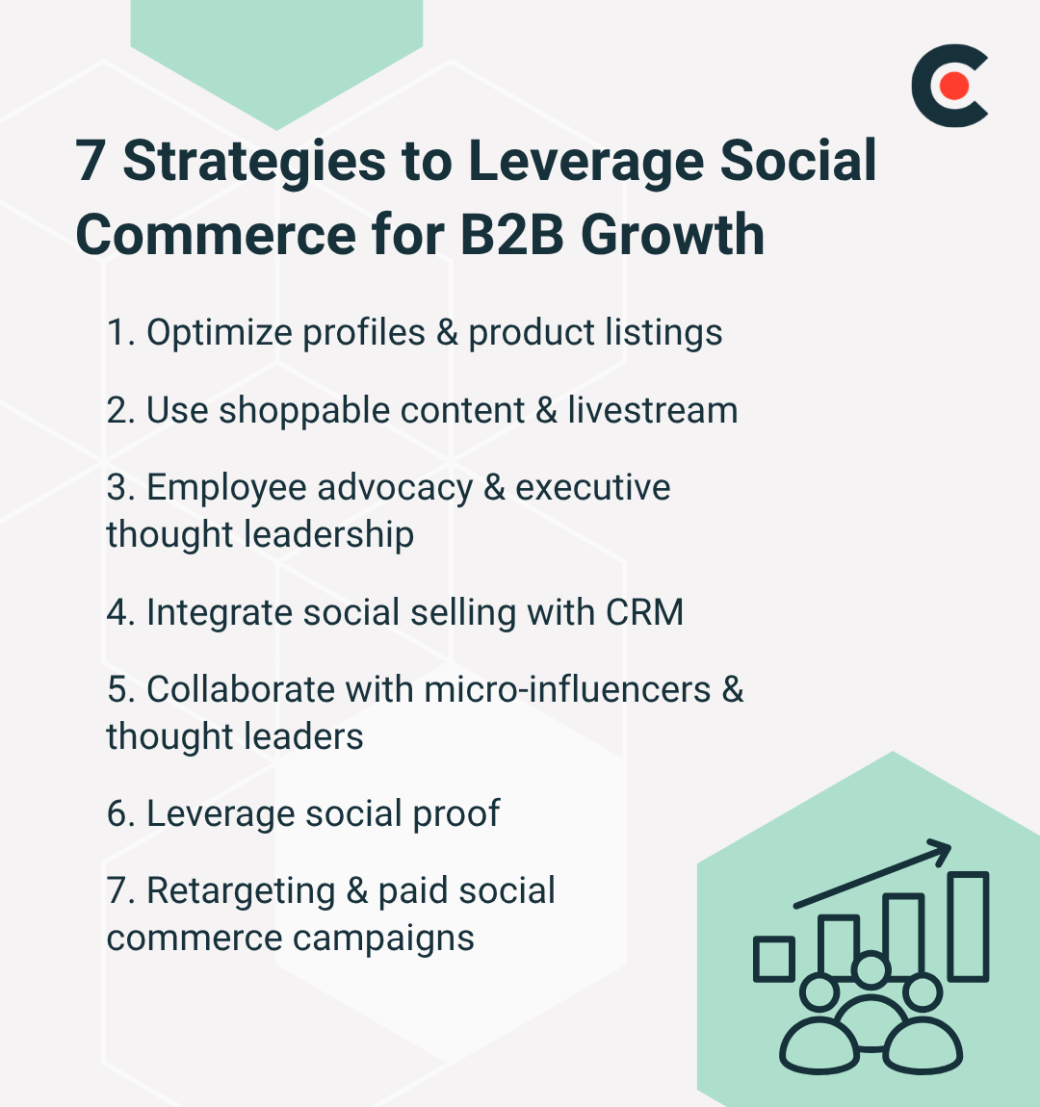 7 Strategies to Leverage Social Commerce for B2B Growth

1. Optimize profiles & product listings

2. Use shoppable content & livestream

3. Employee advocacy & executive thought leadership

4. Integrate social selling with CRM

5. Collaborate with micro-influencers & thought leaders

6. Leverage social proof

7. Retargeting & paid social commerce campaigns